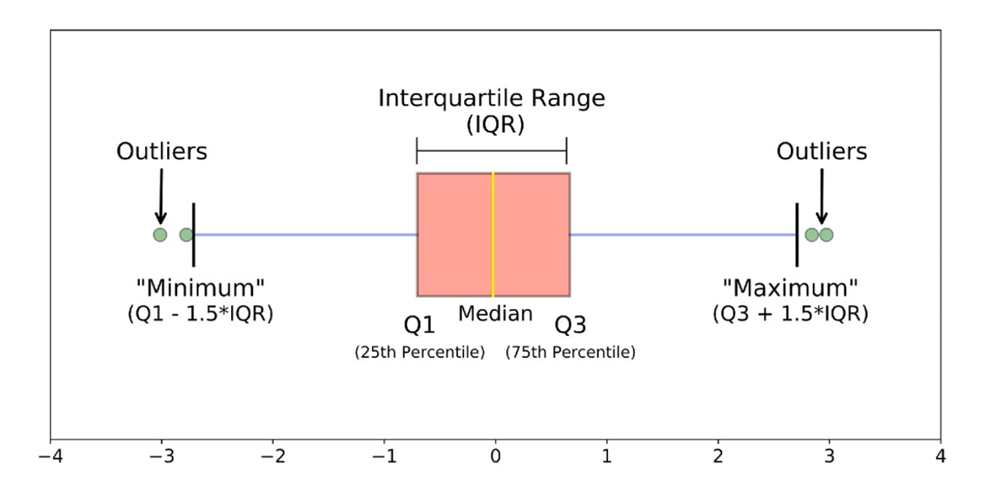 Interquartile Range
(IQR)

Outliers

Outliers

"Minimum"
(Q1 - 1.5*IQR)

Q1
(25th Percentile)

Median

Q3
(75th Percentile)

"Maximum"
(Q3 + 1.5*IQR)

−4 −3 −2 −1 0 1 2 3 4